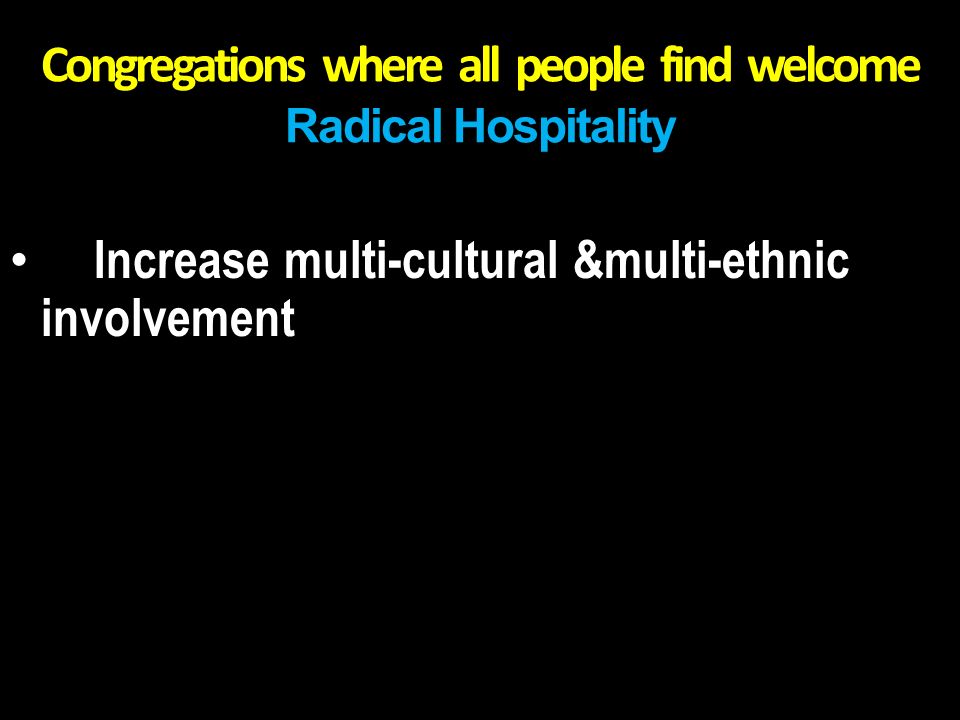 Congregations where all people find welcome
Radical Hospitality

• Increase multi-cultural &multi-ethnic involvement